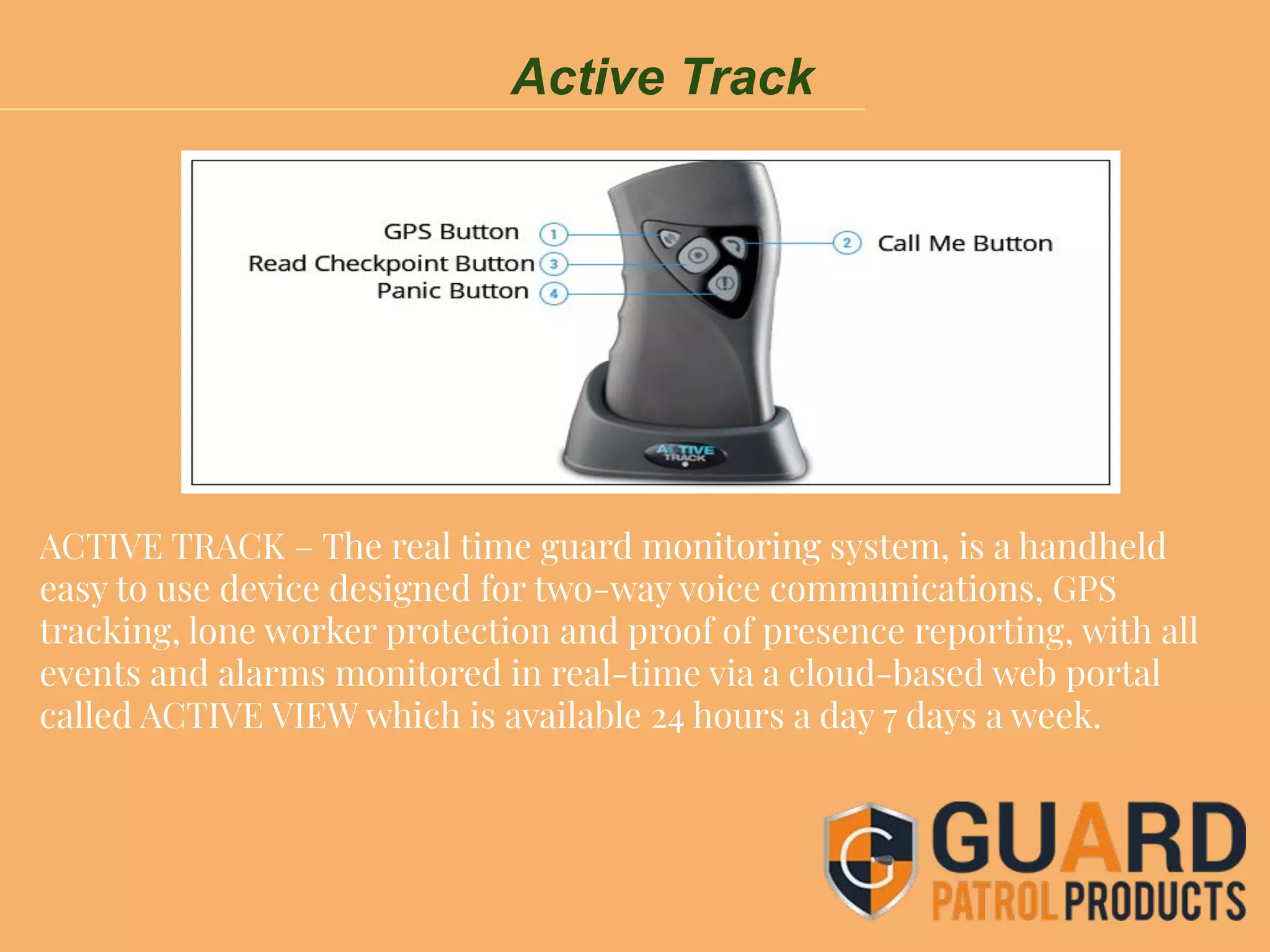 Active Track

GPS Button 1
Read Checkpoint Button 3
Panic Button 4
2 Call Me Button

ACTIVE TRACK

ACTIVE TRACK – The real time guard monitoring system, is a handheld easy to use device designed for two-way voice communications, GPS tracking, lone worker protection and proof of presence reporting, with all events and alarms monitored in real-time via a cloud-based web portal called ACTIVE VIEW which is available 24 hours a day 7 days a week.

GUARD
PATROL PRODUCTS